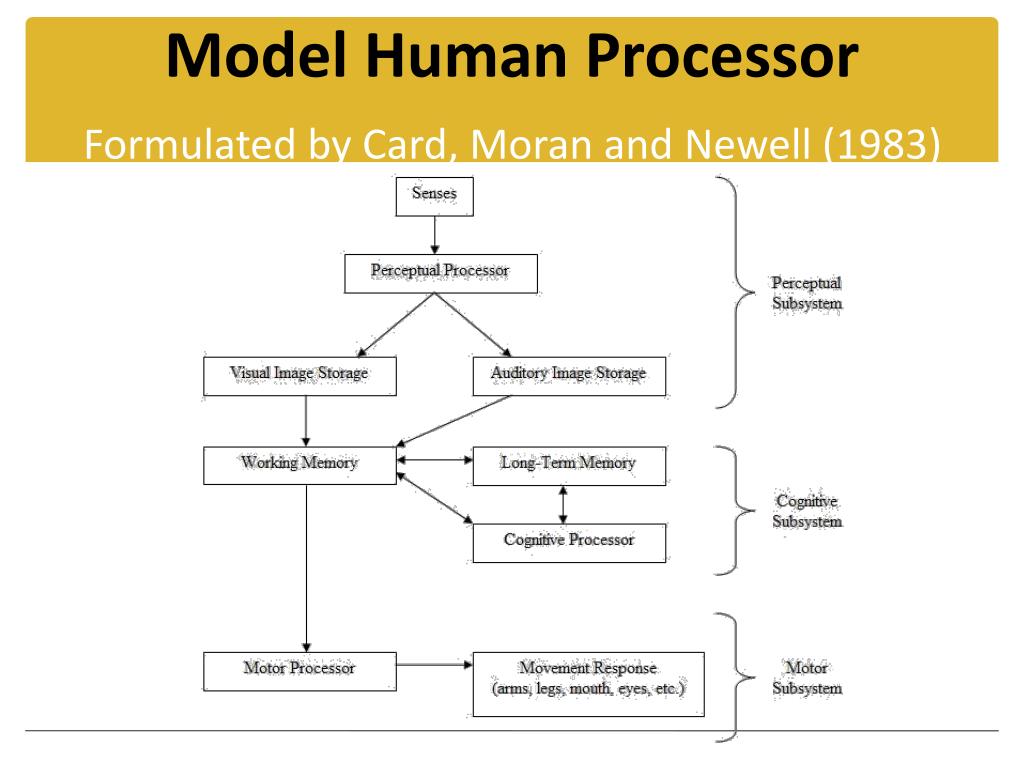 Model Human Processor

Formulated by Card, Moran and Newell (1983)

Senses

Perceptual Processor

Visual Image Storage

Auditory Image Storage

Perceptual Subsystem

Working Memory

Long-Term Memory

Cognitive Processor

Cognitive Subsystem

Motor Processor

Movement Response (arms, legs, mouth, eyes, etc.)

Motor Subsystem